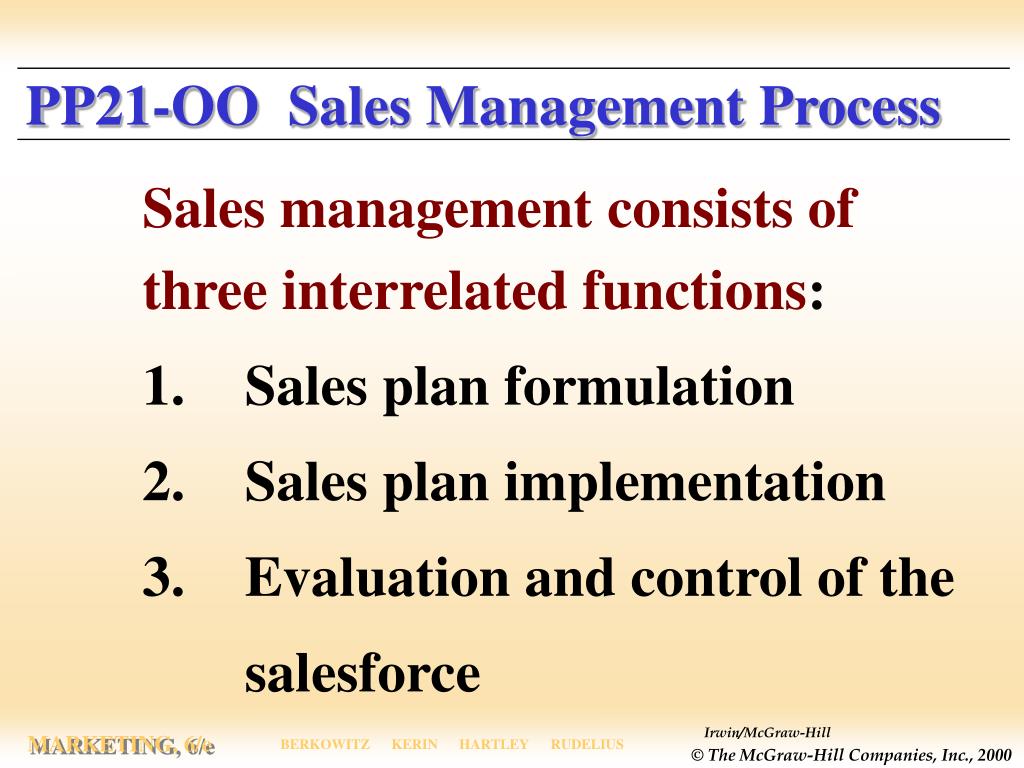 PP21-OO Sales Management Process

Sales management consists of three interrelated functions:

1. Sales plan formulation
2. Sales plan implementation
3. Evaluation and control of the salesforce

MARKETING, 6/e BERKOWITZ KERIN HARTLEY RUDELIUS

Irwin/McGraw-Hill
© The McGraw-Hill Companies, Inc., 2000